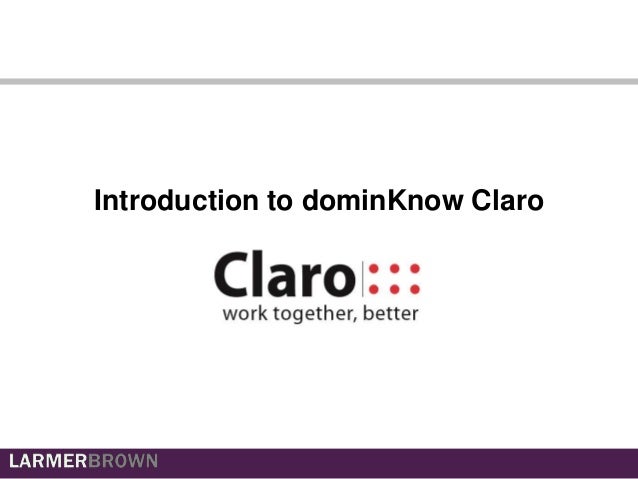 Introduction to dominKnow Claro

Claro
work together, better

LARMERBROWN